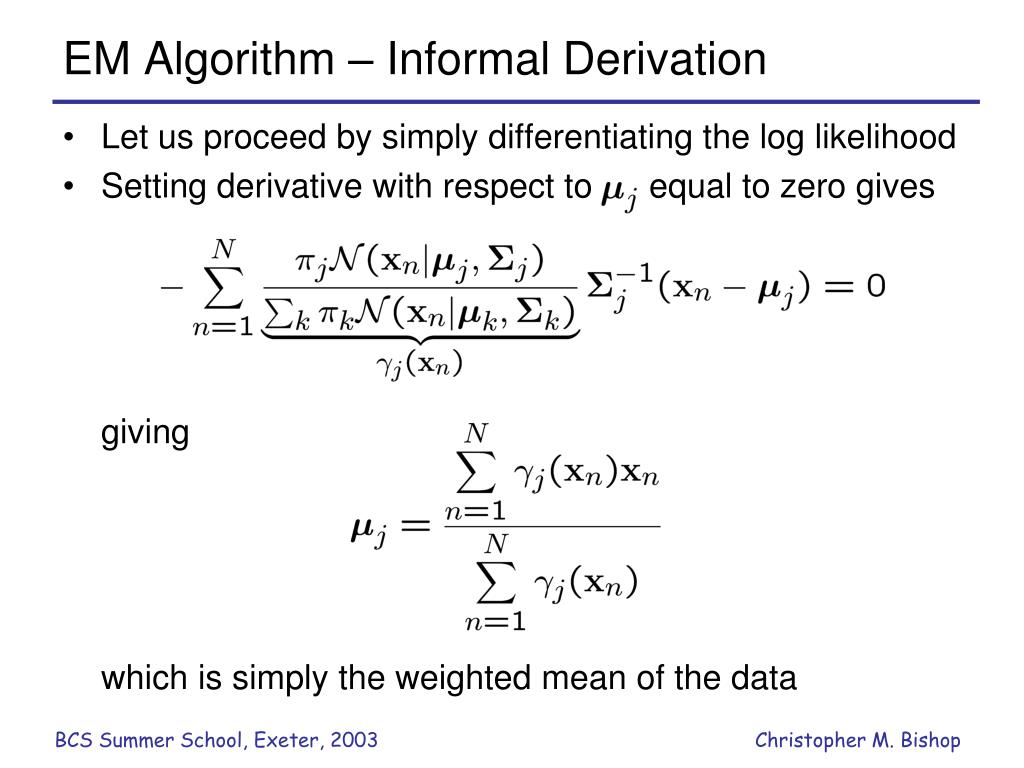 EM Algorithm – Informal Derivation

• Let us proceed by simply differentiating the log likelihood
• Setting derivative with respect to $\boldsymbol{\mu}_j$ equal to zero gives

$$-\sum_{n=1}^{N} \underbrace{\frac{\pi_j \mathcal{N}(\mathbf{x}_n|\boldsymbol{\mu}_j, \boldsymbol{\Sigma}_j)}{\sum_k \pi_k \mathcal{N}(\mathbf{x}_n|\boldsymbol{\mu}_k, \boldsymbol{\Sigma}_k)}}_{\gamma_j(\mathbf{x}_n)} \boldsymbol{\Sigma}_j^{-1}(\mathbf{x}_n - \boldsymbol{\mu}_j) = 0$$

giving

$$\boldsymbol{\mu}_j = \frac{\sum_{n=1}^{N} \gamma_j(\mathbf{x}_n)\mathbf{x}_n}{\sum_{n=1}^{N} \gamma_j(\mathbf{x}_n)}$$

which is simply the weighted mean of the data

BCS Summer School, Exeter, 2003

Christopher M. Bishop